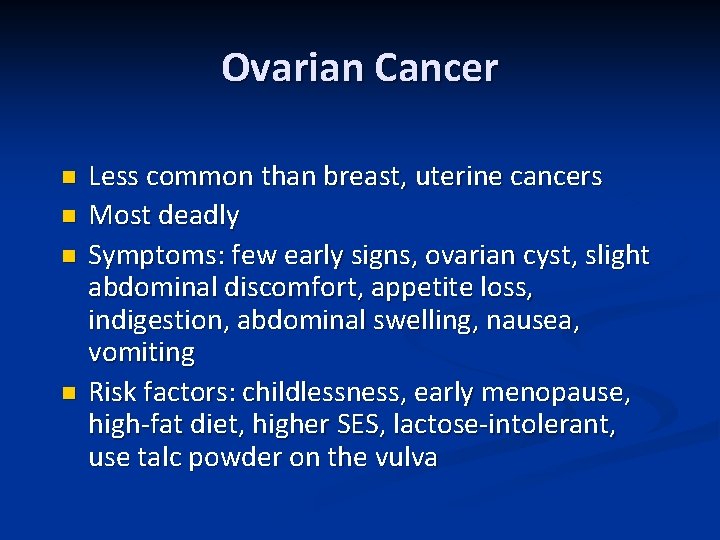 Ovarian Cancer

- Less common than breast, uterine cancers
- Most deadly
- Symptoms: few early signs, ovarian cyst, slight abdominal discomfort, appetite loss, indigestion, abdominal swelling, nausea, vomiting
- Risk factors: childlessness, early menopause, high-fat diet, higher SES, lactose-intolerant, use talc powder on the vulva